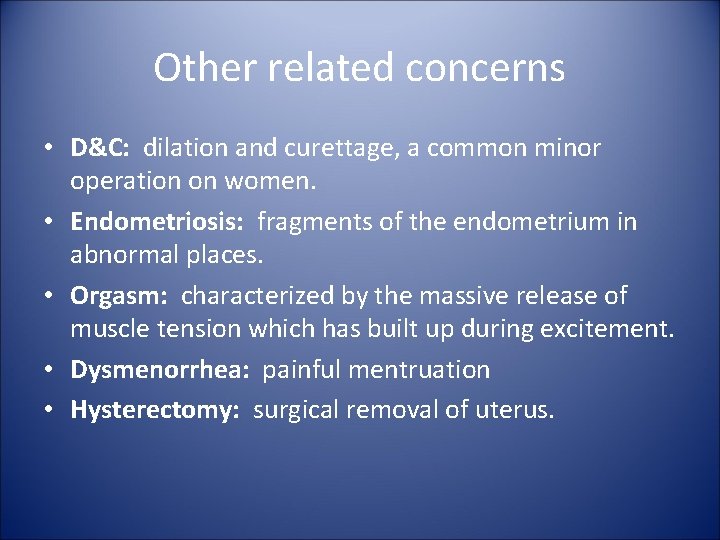 Other related concerns

• D&C: dilation and curettage, a common minor operation on women.
• Endometriosis: fragments of the endometrium in abnormal places.
• Orgasm: characterized by the massive release of muscle tension which has built up during excitement.
• Dysmenorrhea: painful mentruation
• Hysterectomy: surgical removal of uterus.